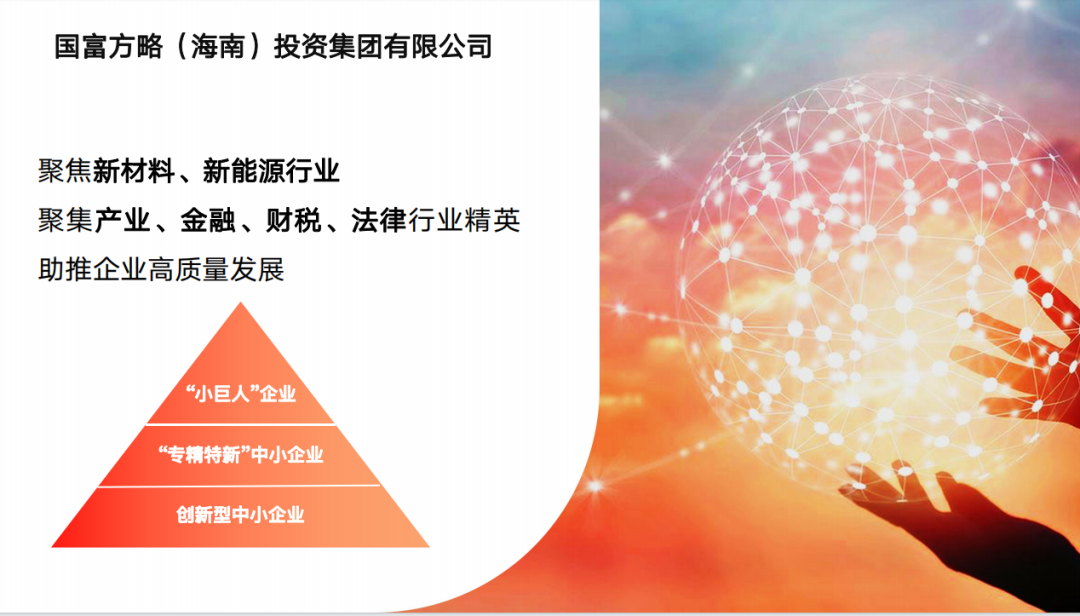 国富方略（海南）投资集团有限公司

聚焦新材料、新能源行业
聚集产业、金融、财税、法律行业精英
助推企业高质量发展

“小巨人”企业
“专精特新”中小企业
创新型中小企业